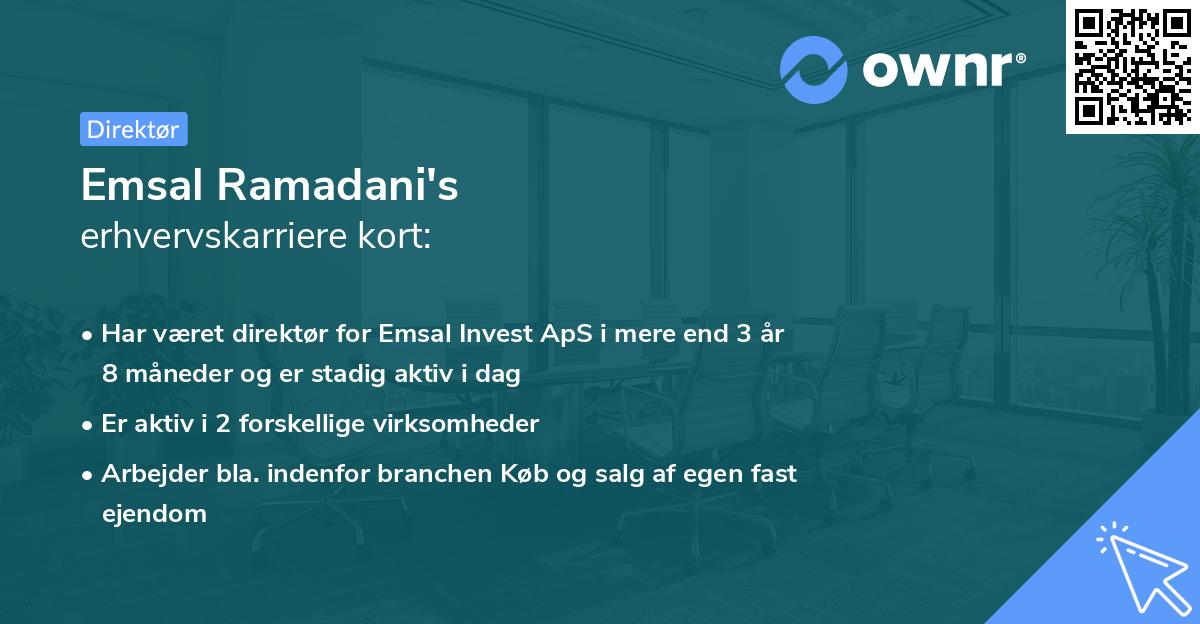 ownr®

Direktør

Emsal Ramadani's
erhvervskarriere kort:

• Har været direktør for Emsal Invest ApS i mere end 3 år 8 måneder og er stadig aktiv i dag

• Er aktiv i 2 forskellige virksomheder

• Arbejder bla. indenfor branchen Køb og salg af egen fast ejendom